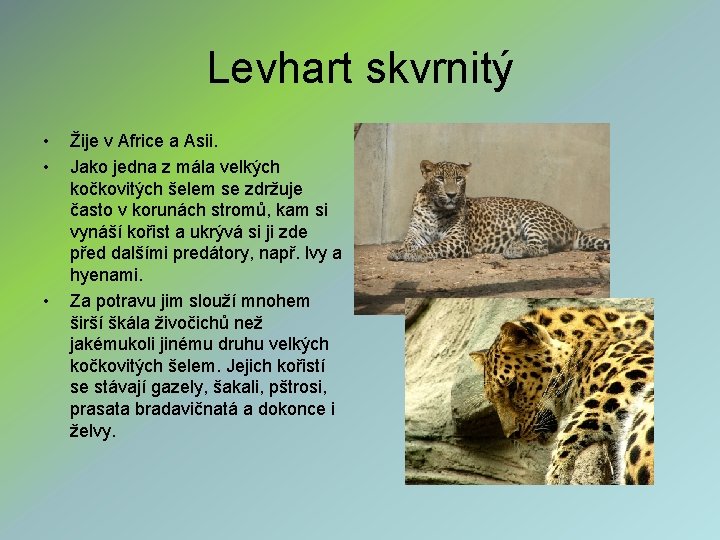 Levhart skvrnitý

• Žije v Africe a Asii.
• Jako jedna z mála velkých kočkovitých šelem se zdržuje často v korunách stromů, kam si vynáší kořist a ukrývá si ji zde před dalšími predátory, např. lvy a hyenami.
• Za potravu jim slouží mnohem širší škála živočichů než jakémukoli jinému druhu velkých kočkovitých šelem. Jejich kořistí se stávají gazely, šakali, pštrosi, prasata bradavičnatá a dokonce i želvy.